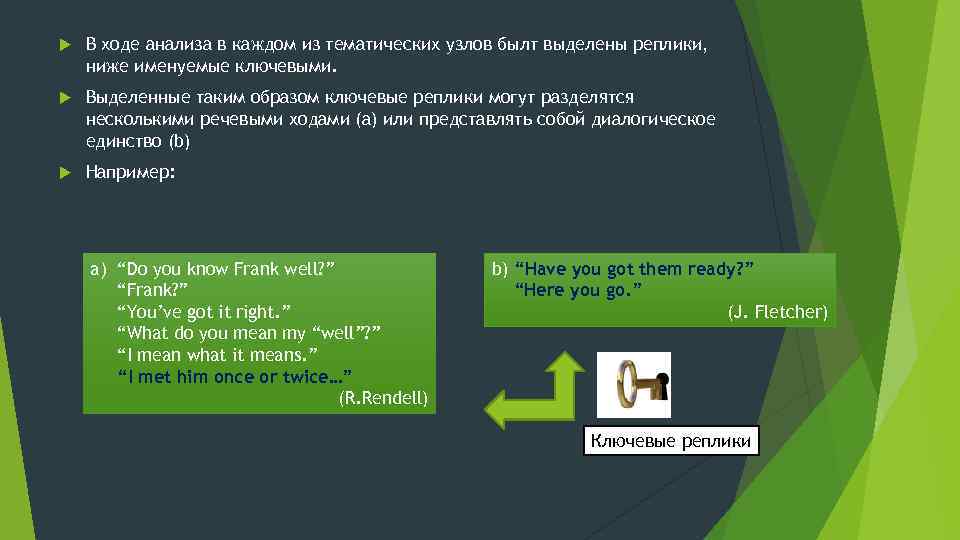 В ходе анализа в каждом из тематических узлов былт выделены реплики, ниже именуемые ключевыми.

Выделенные таким образом ключевые реплики могут разделятся несколькими речевыми ходами (a) или представлять собой диалогическое единство (b)

Например:

a) “Do you know Frank well?”
“Frank?”
“You’ve got it right.”
“What do you mean my “well”?”
“I mean what it means.”
“I met him once or twice…”
(R.Rendell)

b) “Have you got them ready?”
“Here you go.”
(J. Fletcher)

Ключевые реплики